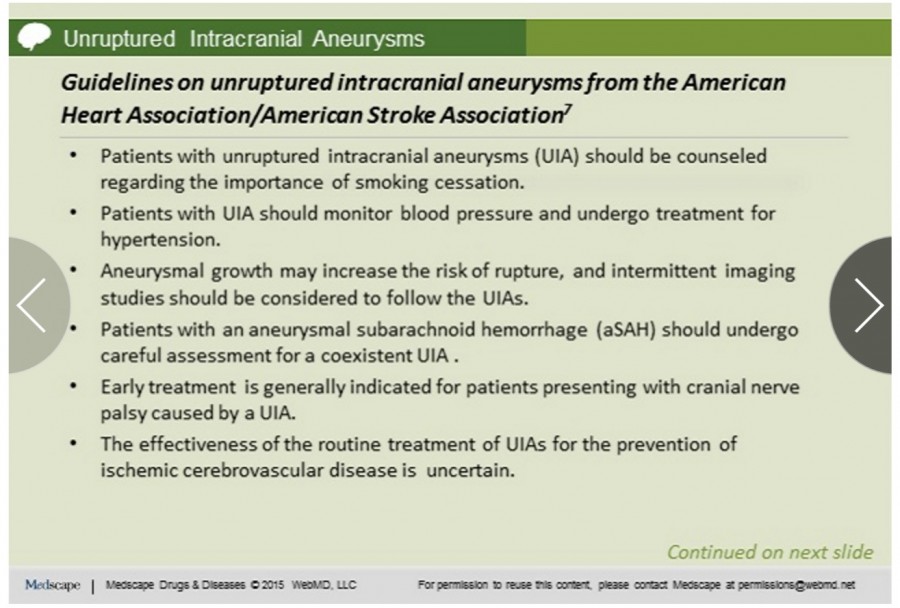 Unruptured Intracranial Aneurysms

Guidelines on unruptured intracranial aneurysms from the American Heart Association/American Stroke Association$^7$

• Patients with unruptured intracranial aneurysms (UIA) should be counseled regarding the importance of smoking cessation.
• Patients with UIA should monitor blood pressure and undergo treatment for hypertension.
• Aneurysmal growth may increase the risk of rupture, and intermittent imaging studies should be considered to follow the UIAs.
• Patients with an aneurysmal subarachnoid hemorrhage (aSAH) should undergo careful assessment for a coexistent UIA .
• Early treatment is generally indicated for patients presenting with cranial nerve palsy caused by a UIA.
• The effectiveness of the routine treatment of UIAs for the prevention of ischemic cerebrovascular disease is uncertain.

Continued on next slide

Medscape | Medscape Drugs & Diseases © 2015 WebMD, LLC For permission to reuse this content, please contact Medscape at permissions@webmd.net